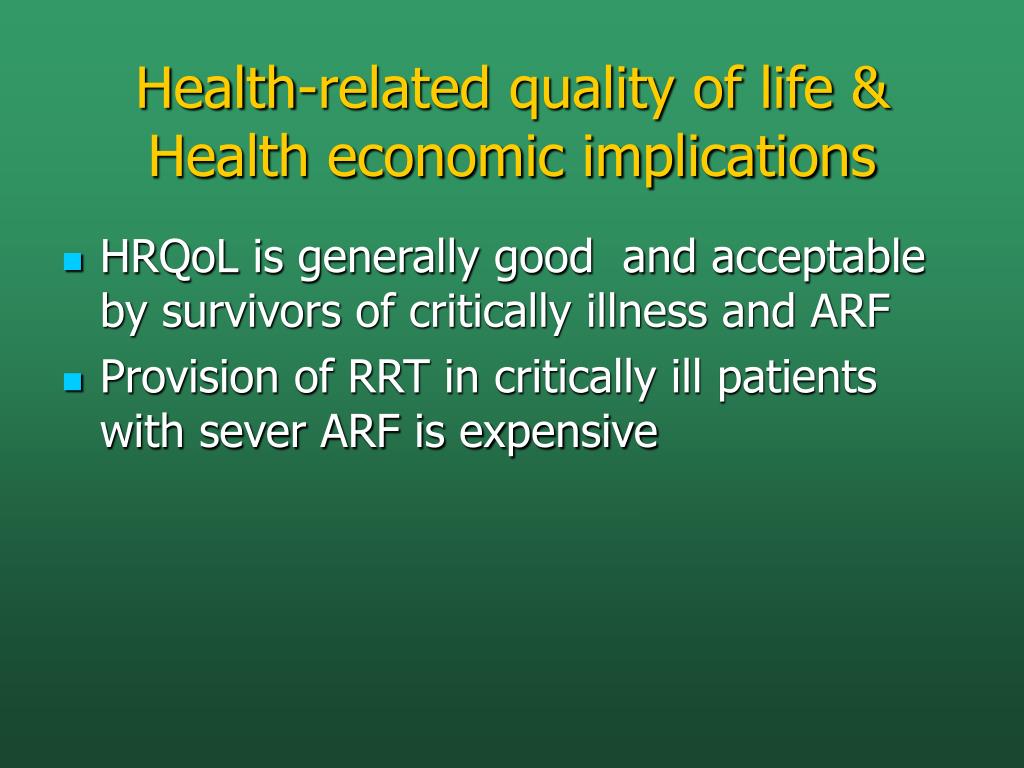 Health-related quality of life & Health economic implications

- HRQoL is generally good and acceptable by survivors of critically illness and ARF
- Provision of RRT in critically ill patients with sever ARF is expensive